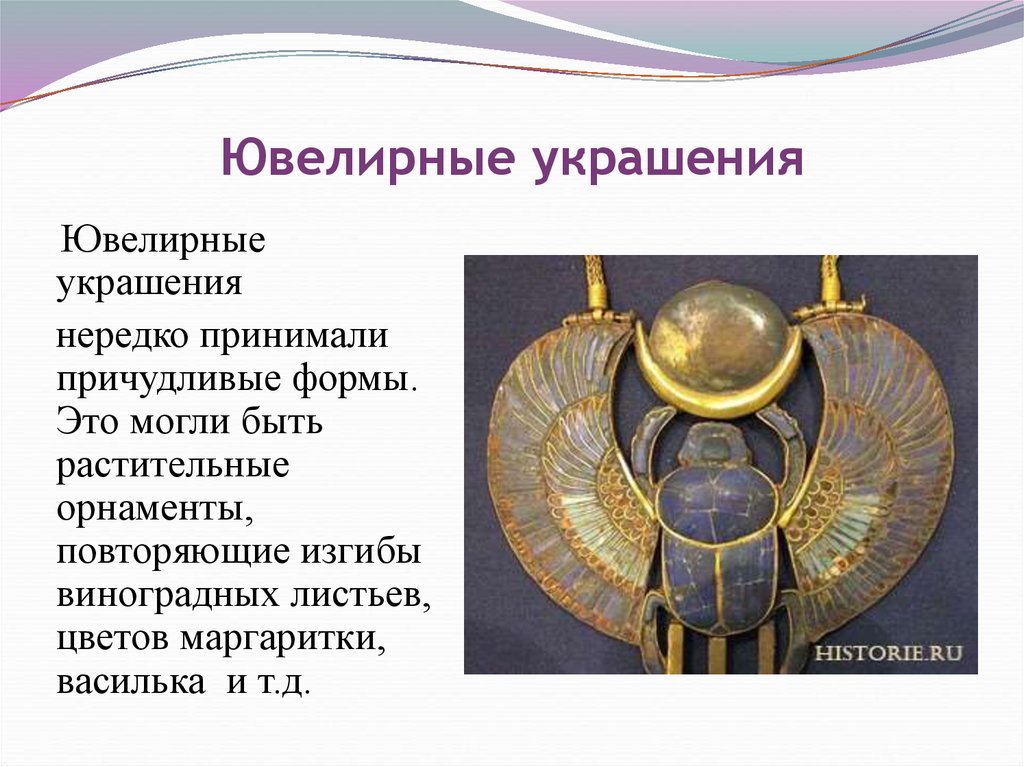 Ювелирные украшения

Ювелирные украшения

нередко принимали причудливые формы. Это могли быть растительные орнаменты, повторяющие изгибы виноградных листьев, цветов маргаритки, василька и т.д.

HISTORIE.RU